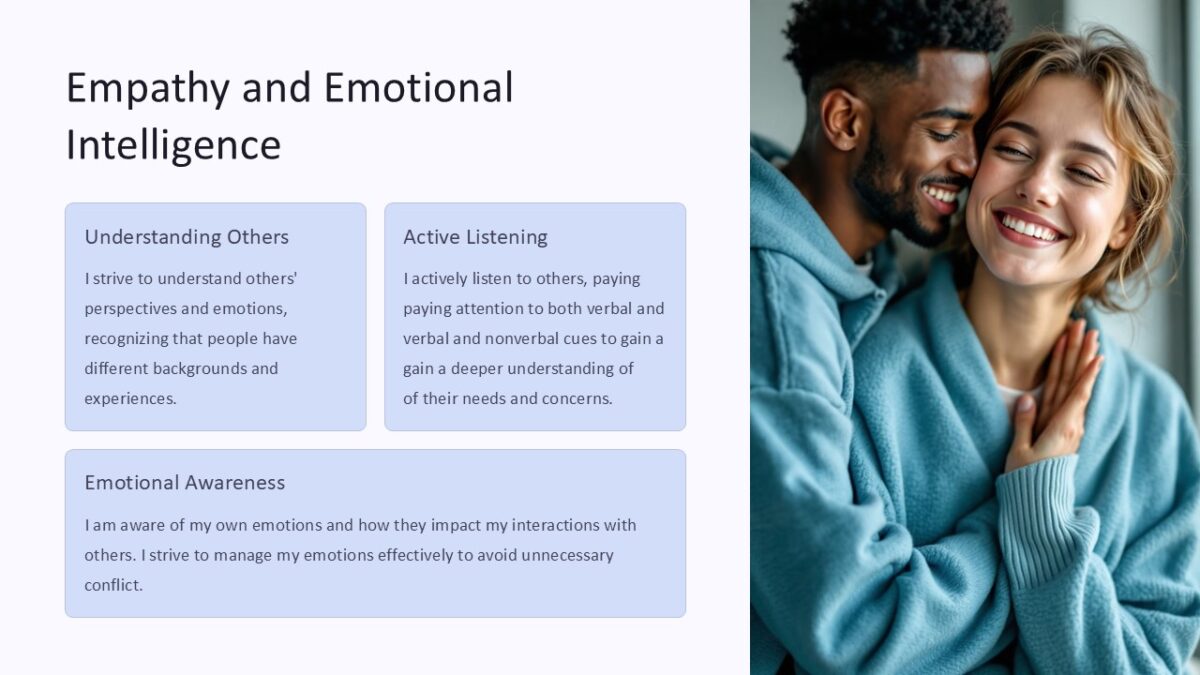 Empathy and Emotional Intelligence

Understanding Others

I strive to understand others' perspectives and emotions, recognizing that people have different backgrounds and experiences.

Active Listening

I actively listen to others, paying paying attention to both verbal and verbal and nonverbal cues to gain a gain a deeper understanding of of their needs and concerns.

Emotional Awareness

I am aware of my own emotions and how they impact my interactions with others. I strive to manage my emotions effectively to avoid unnecessary conflict.